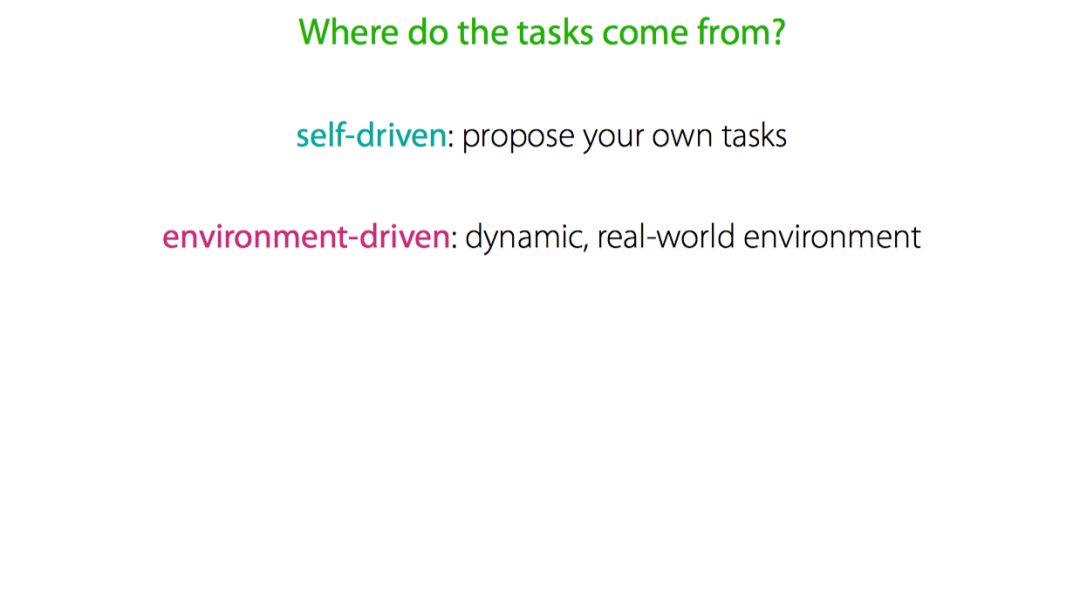 Where do the tasks come from?

self-driven: propose your own tasks

environment-driven: dynamic, real-world environment